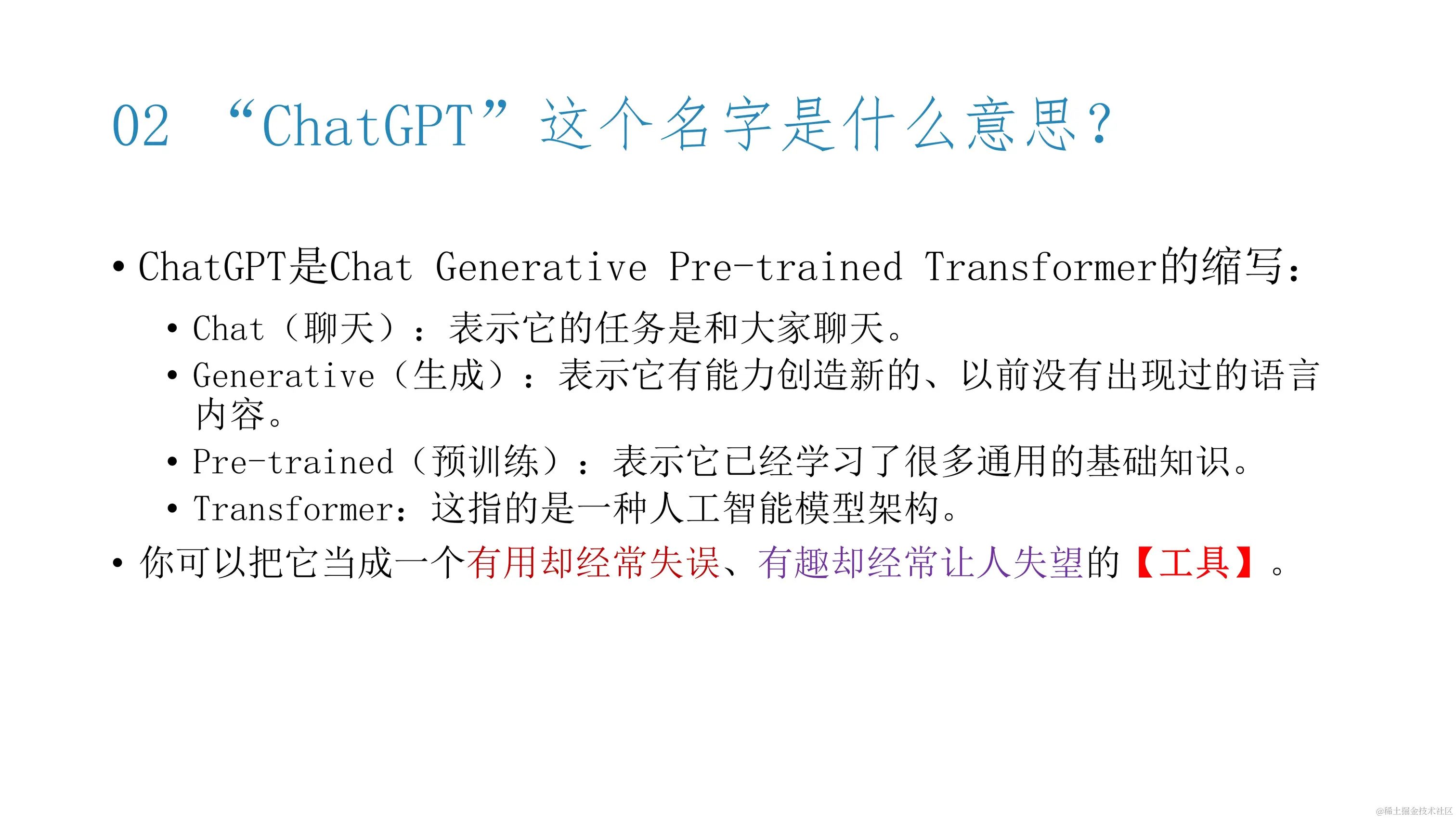 02 “ChatGPT”这个名字是什么意思？

• ChatGPT是Chat Generative Pre-trained Transformer的缩写：

• Chat（聊天）：表示它的任务是和大家聊天。

• Generative（生成）：表示它有能力创造新的、以前没有出现过的语言内容。

• Pre-trained（预训练）：表示它已经学习了很多通用的基础知识。

• Transformer：这指的是一种人工智能模型架构。

• 你可以把它当成一个有用却经常失误、有趣却经常让人失望的【工具】。

@稀土掘金技术社区